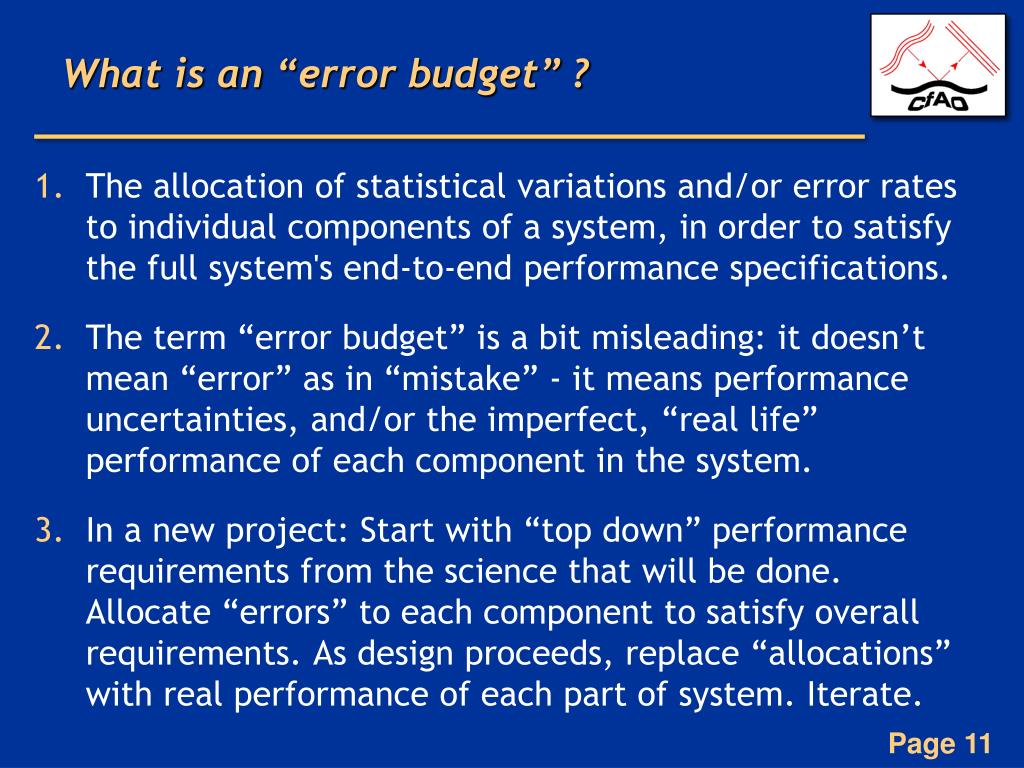 What is an “error budget” ?

CfAO

1. The allocation of statistical variations and/or error rates to individual components of a system, in order to satisfy the full system's end-to-end performance specifications.

2. The term “error budget” is a bit misleading: it doesn’t mean “error” as in “mistake” - it means performance uncertainties, and/or the imperfect, “real life” performance of each component in the system.

3. In a new project: Start with “top down” performance requirements from the science that will be done. Allocate “errors” to each component to satisfy overall requirements. As design proceeds, replace “allocations” with real performance of each part of system. Iterate.

Page 11